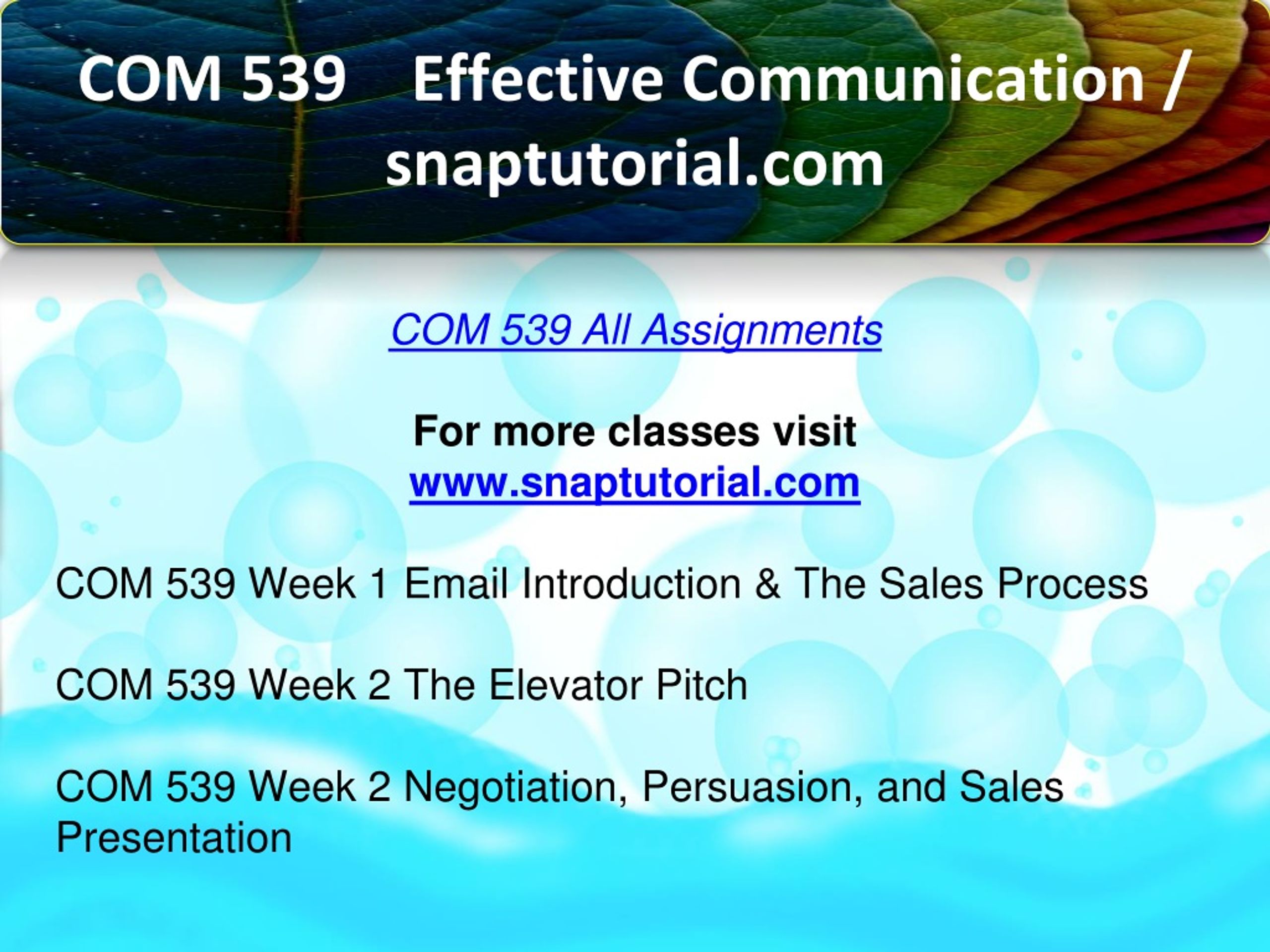 COM 539 Effective Communication / snaptutorial.com

COM 539 All Assignments

For more classes visit
www.snaptutorial.com

COM 539 Week 1 Email Introduction & The Sales Process

COM 539 Week 2 The Elevator Pitch

COM 539 Week 2 Negotiation, Persuasion, and Sales Presentation